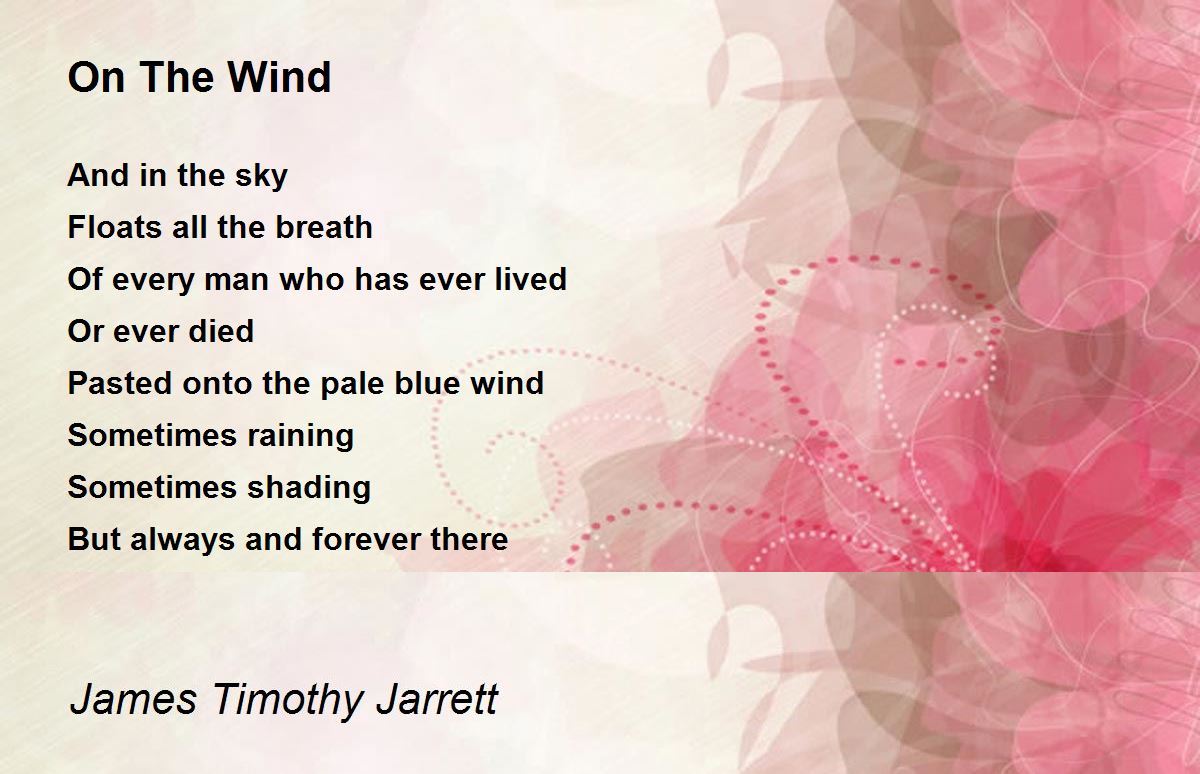 On The Wind

And in the sky
Floats all the breath
Of every man who has ever lived
Or ever died
Pasted onto the pale blue wind
Sometimes raining
Sometimes shading
But always and forever there

James Timothy Jarrett